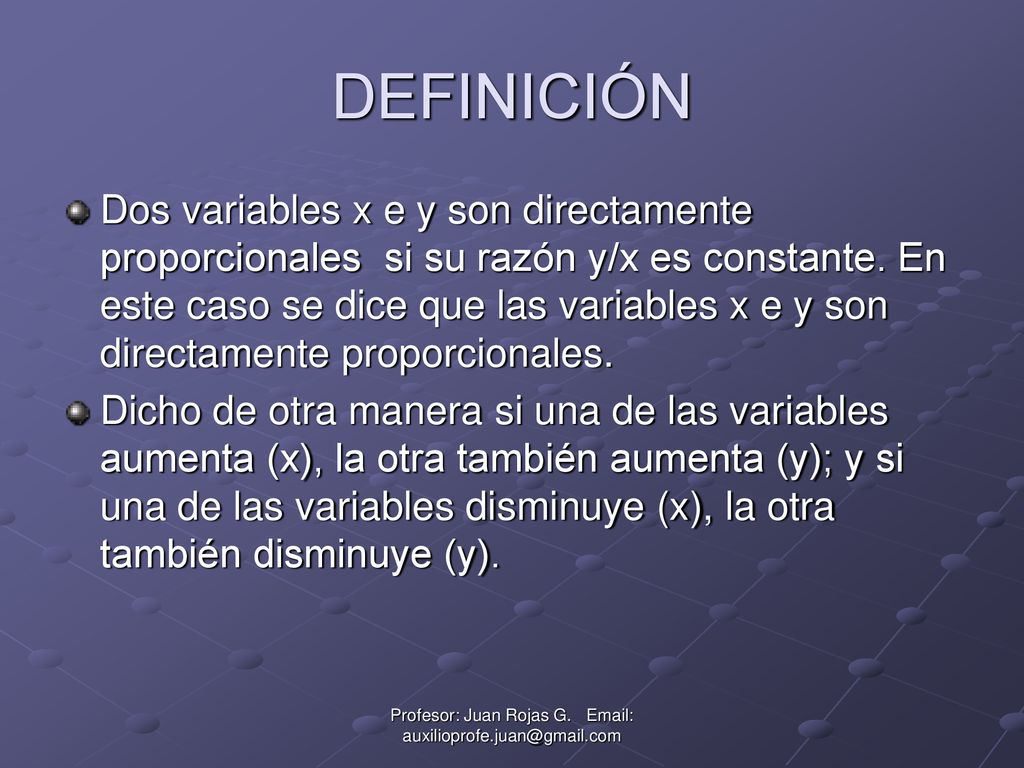 DEFINICIÓN

Dos variables x e y son directamente proporcionales si su razón y/x es constante. En este caso se dice que las variables x e y son directamente proporcionales.

Dicho de otra manera si una de las variables aumenta (x), la otra también aumenta (y); y si una de las variables disminuye (x), la otra también disminuye (y).

Profesor: Juan Rojas G. Email: auxilioprofe.juan@gmail.com